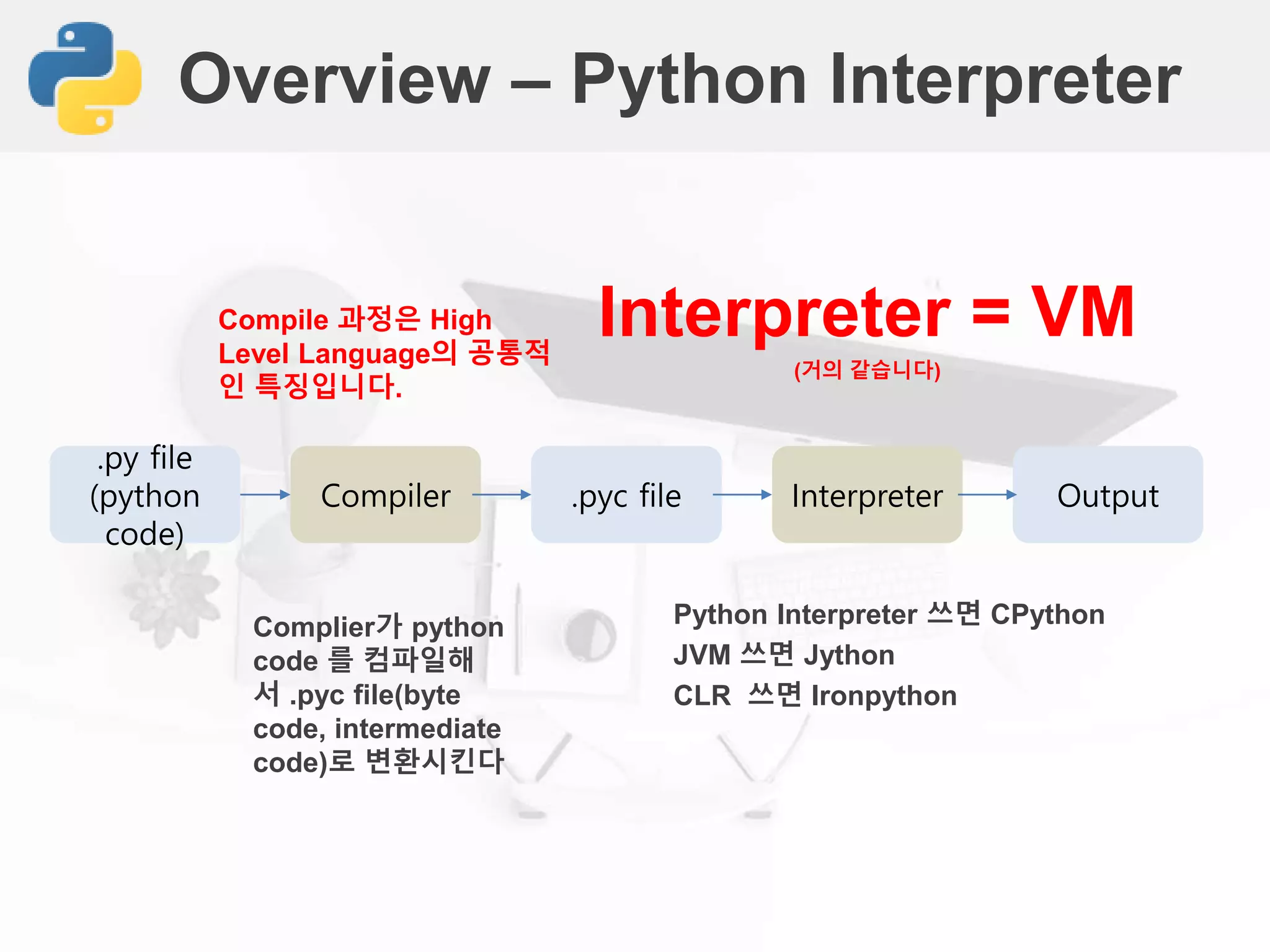 Overview – Python Interpreter

Compile 과정은 High Level Language의 공통적인 특징입니다.

Interpreter = VM

(거의 같습니다)

.py file (python code)

Compiler

.pyc file

Interpreter

Output

Complier가 python code 를 컴파일해서 .pyc file(byte code, intermediate code)로 변환시킨다

Python Interpreter 쓰면 CPython
JVM 쓰면 Jython
CLR 쓰면 Ironpython